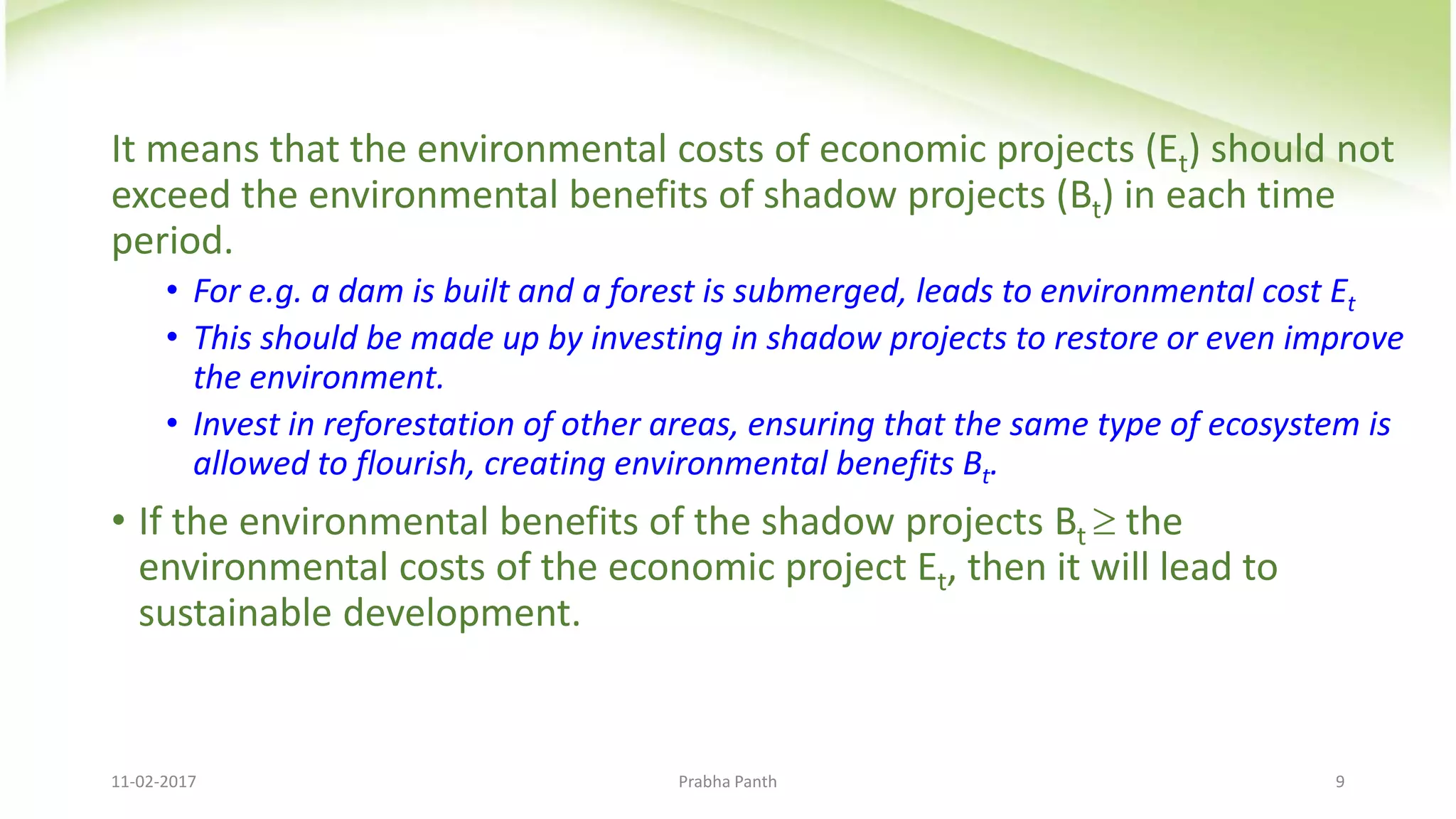 It means that the environmental costs of economic projects ($E_t$) should not exceed the environmental benefits of shadow projects ($B_t$) in each time period.

• For e.g. a dam is built and a forest is submerged, leads to environmental cost $E_t$
• This should be made up by investing in shadow projects to restore or even improve the environment.
• Invest in reforestation of other areas, ensuring that the same type of ecosystem is allowed to flourish, creating environmental benefits $B_t$.

• If the environmental benefits of the shadow projects $B_t \geq$ the environmental costs of the economic project $E_t$, then it will lead to sustainable development.

11-02-2017 Prabha Panth 9